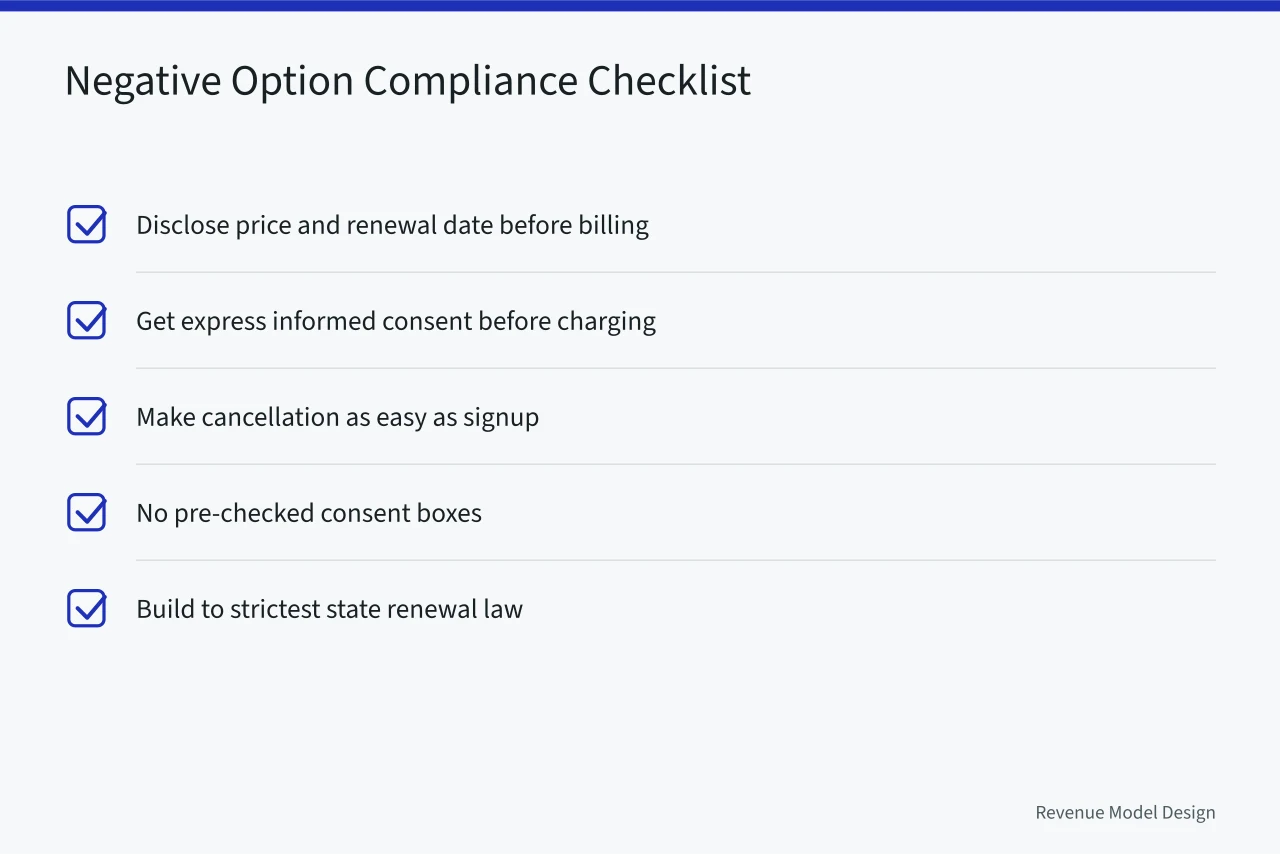 Negative Option Compliance Checklist

Disclose price and renewal date before billing

Get express informed consent before charging

Make cancellation as easy as signup

No pre-checked consent boxes

Build to strictest state renewal law

Revenue Model Design